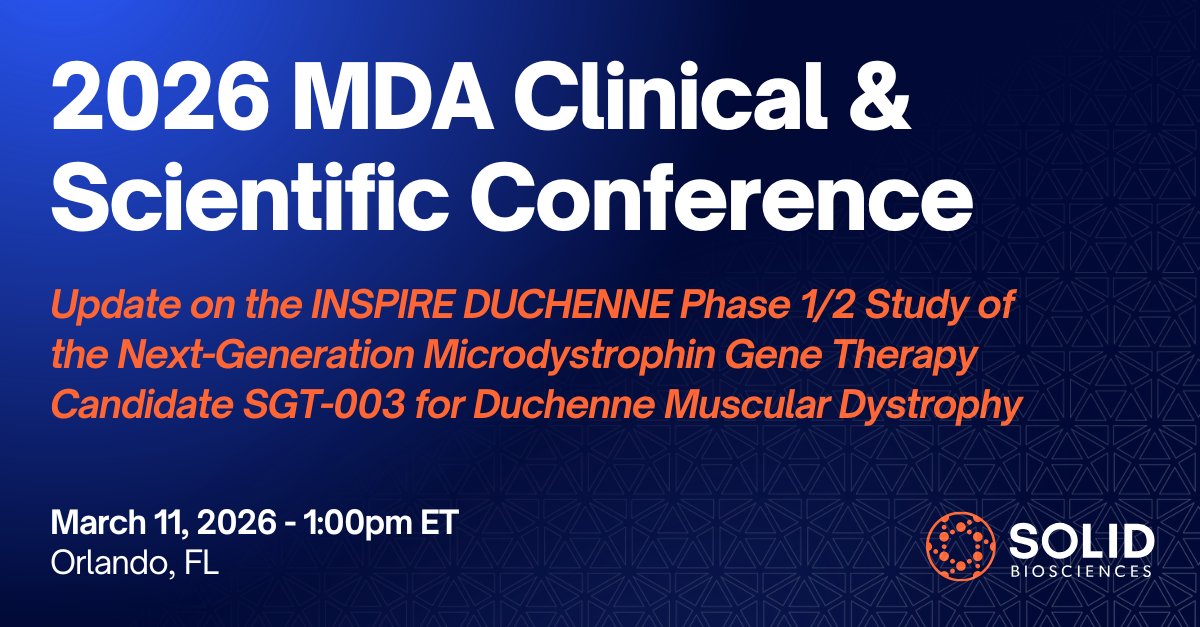 2026 MDA Clinical & Scientific Conference

Update on the INSPIRE DUCHENNE Phase 1/2 Study of the Next-Generation Microdystrophin Gene Therapy Candidate SGT-003 for Duchenne Muscular Dystrophy

March 11, 2026 - 1:00pm ET
Orlando, FL

SOLID
BIOSCIENCES